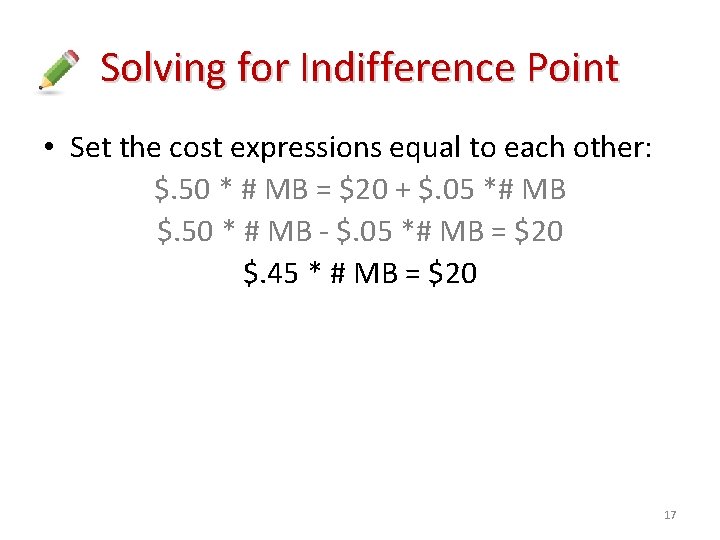 Solving for Indifference Point

• Set the cost expressions equal to each other:

\$.50 * # MB = \$20 + \$.05 *# MB

\$.50 * # MB - \$.05 *# MB = \$20

\$.45 * # MB = \$20

17